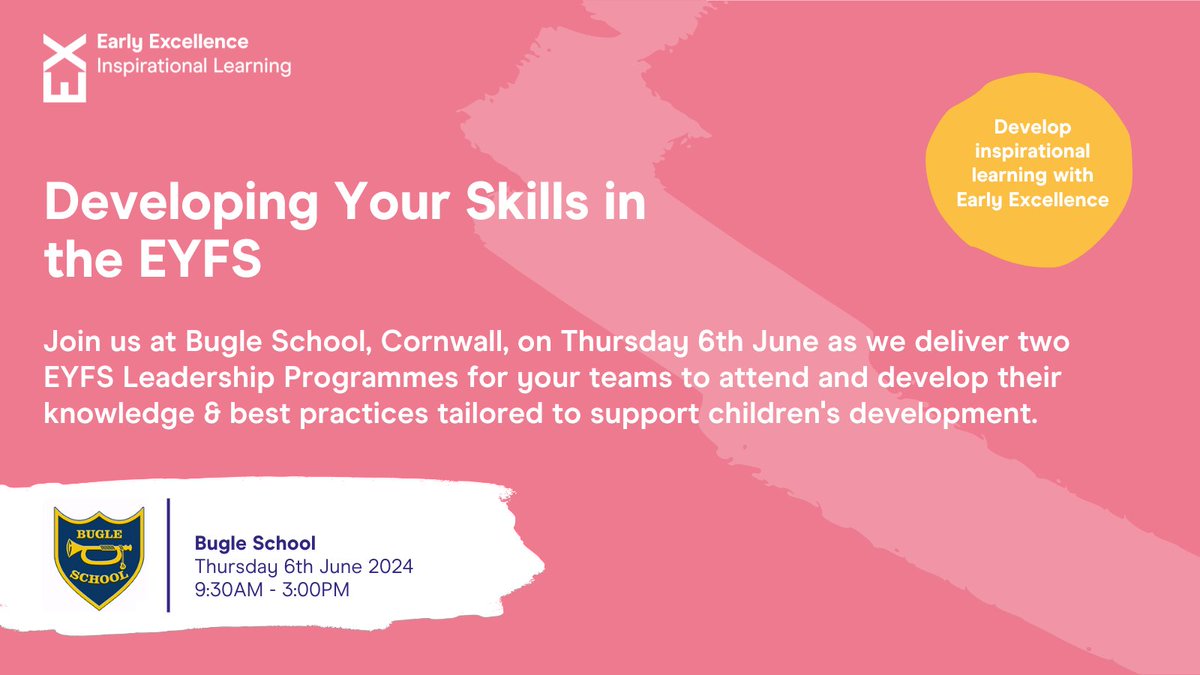 EX Early Excellence
Inspirational Learning

Develop inspirational learning with Early Excellence

Developing Your Skills in the EYFS

Join us at Bugle School, Cornwall, on Thursday 6th June as we deliver two EYFS Leadership Programmes for your teams to attend and develop their knowledge & best practices tailored to support children's development.

BUGLE SCHOOL

Bugle School
Thursday 6th June 2024
9:30AM - 3:00PM